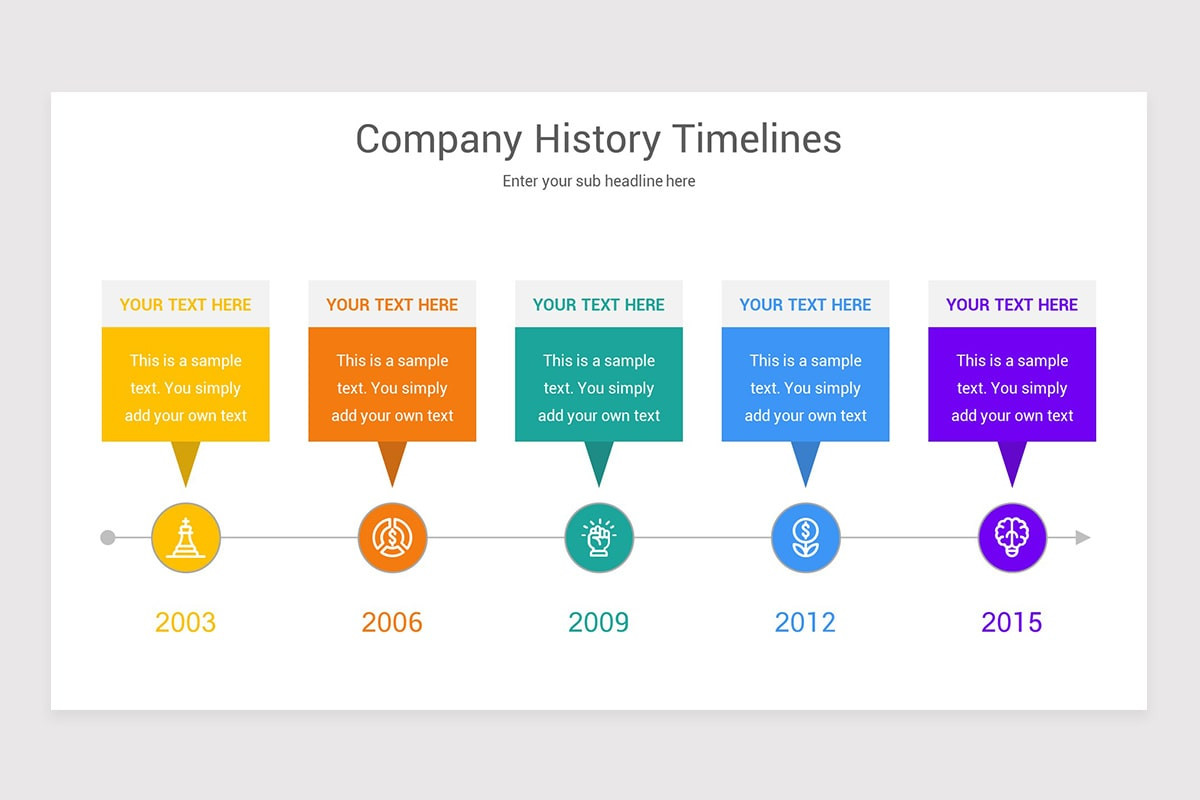 Company History Timelines

Enter your sub headline here

YOUR TEXT HERE

This is a sample text. You simply add your own text

2003

YOUR TEXT HERE

This is a sample text. You simply add your own text

2006

YOUR TEXT HERE

This is a sample text. You simply add your own text

2009

YOUR TEXT HERE

This is a sample text. You simply add your own text

2012

YOUR TEXT HERE

This is a sample text. You simply add your own text

2015